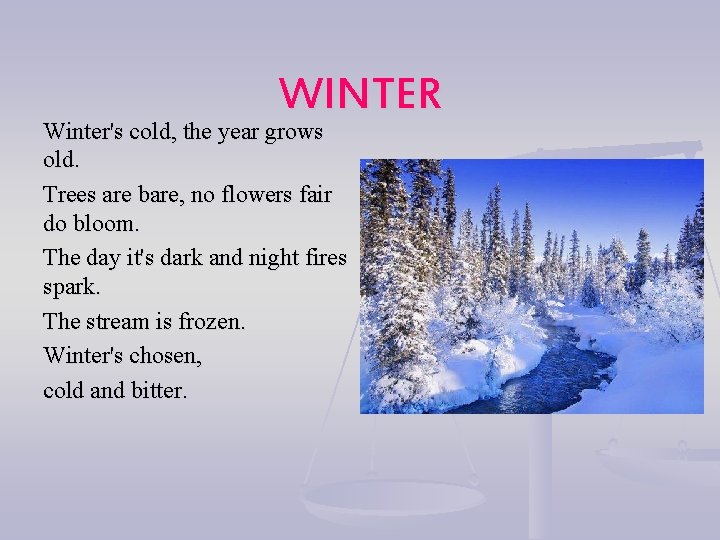 WINTER

Winter's cold, the year grows old.

Trees are bare, no flowers fair do bloom.

The day it's dark and night fires spark.

The stream is frozen.

Winter's chosen,

cold and bitter.